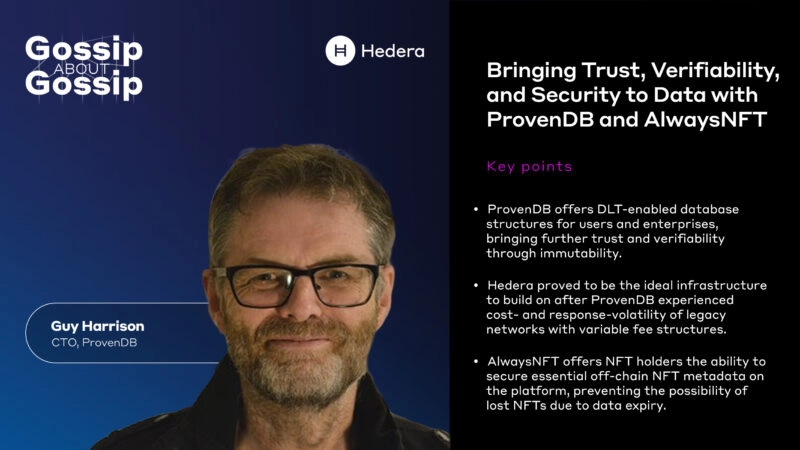 Gossip ABOUT Gossip

Hedera

Guy Harrison
CTO, ProvenDB

Bringing Trust, Verifiability, and Security to Data with ProvenDB and AlwaysNFT

Key points

• ProvenDB offers DLT-enabled database structures for users and enterprises, bringing further trust and verifiability through immutability.

• Hedera proved to be the ideal infrastructure to build on after ProvenDB experienced cost- and response-volatility of legacy networks with variable fee structures.

• AlwaysNFT offers NFT holders the ability to secure essential off-chain NFT metadata on the platform, preventing the possibility of lost NFTs due to data expiry.